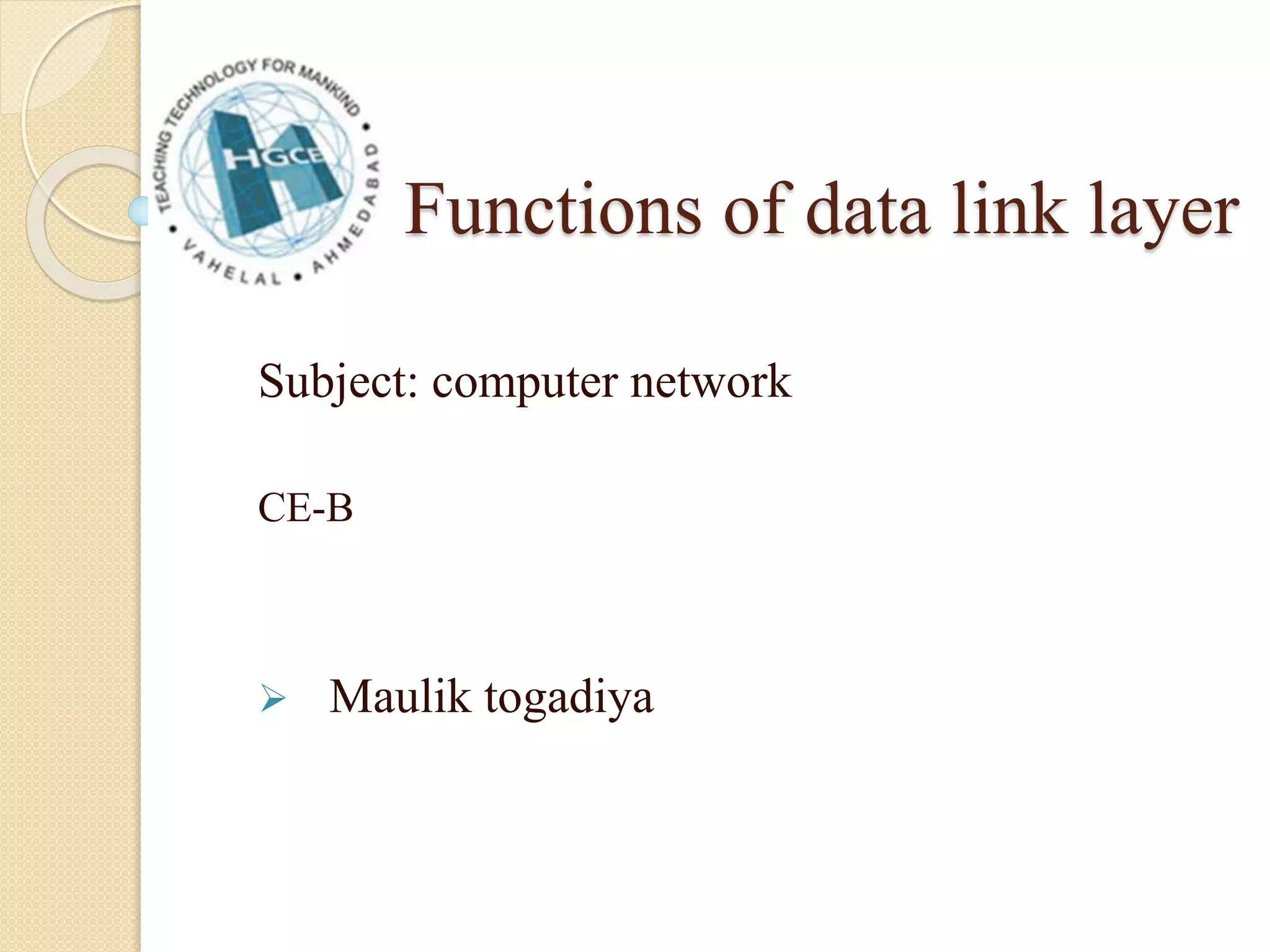 TEACHING TECHNOLOGY FOR MANKIND • VAHELAL • AHMEDABAD •

HGCE

Functions of data link layer

Subject: computer network

CE-B

➢ Maulik togadiya